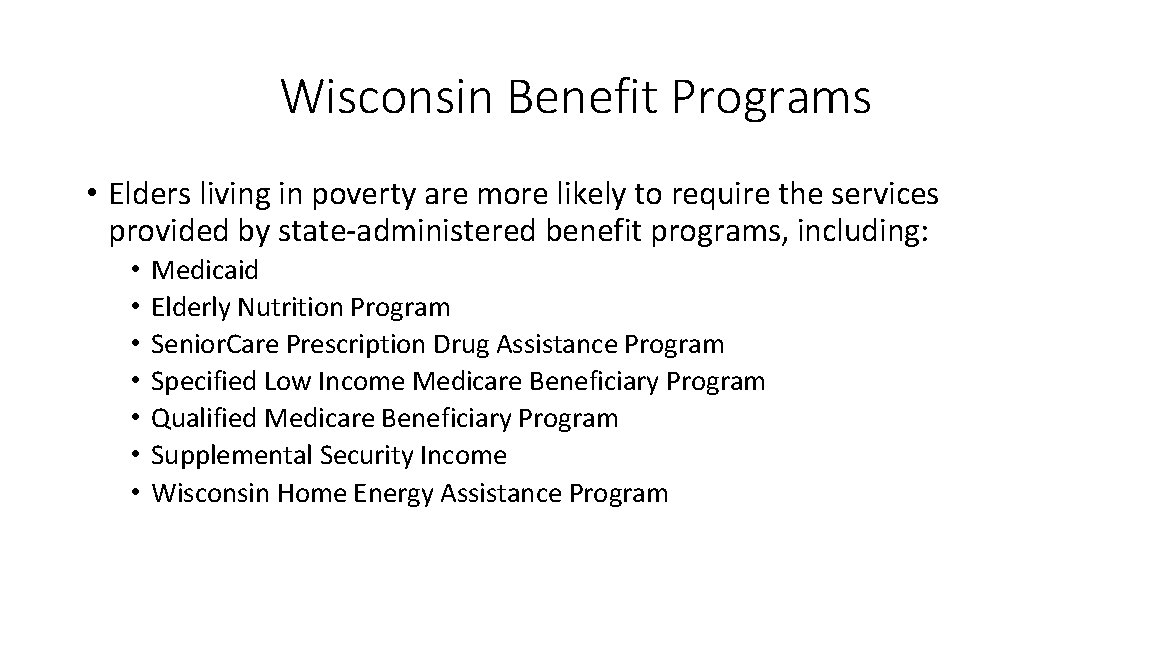 Wisconsin Benefit Programs

• Elders living in poverty are more likely to require the services provided by state-administered benefit programs, including:
  • Medicaid
  • Elderly Nutrition Program
  • Senior.Care Prescription Drug Assistance Program
  • Specified Low Income Medicare Beneficiary Program
  • Qualified Medicare Beneficiary Program
  • Supplemental Security Income
  • Wisconsin Home Energy Assistance Program